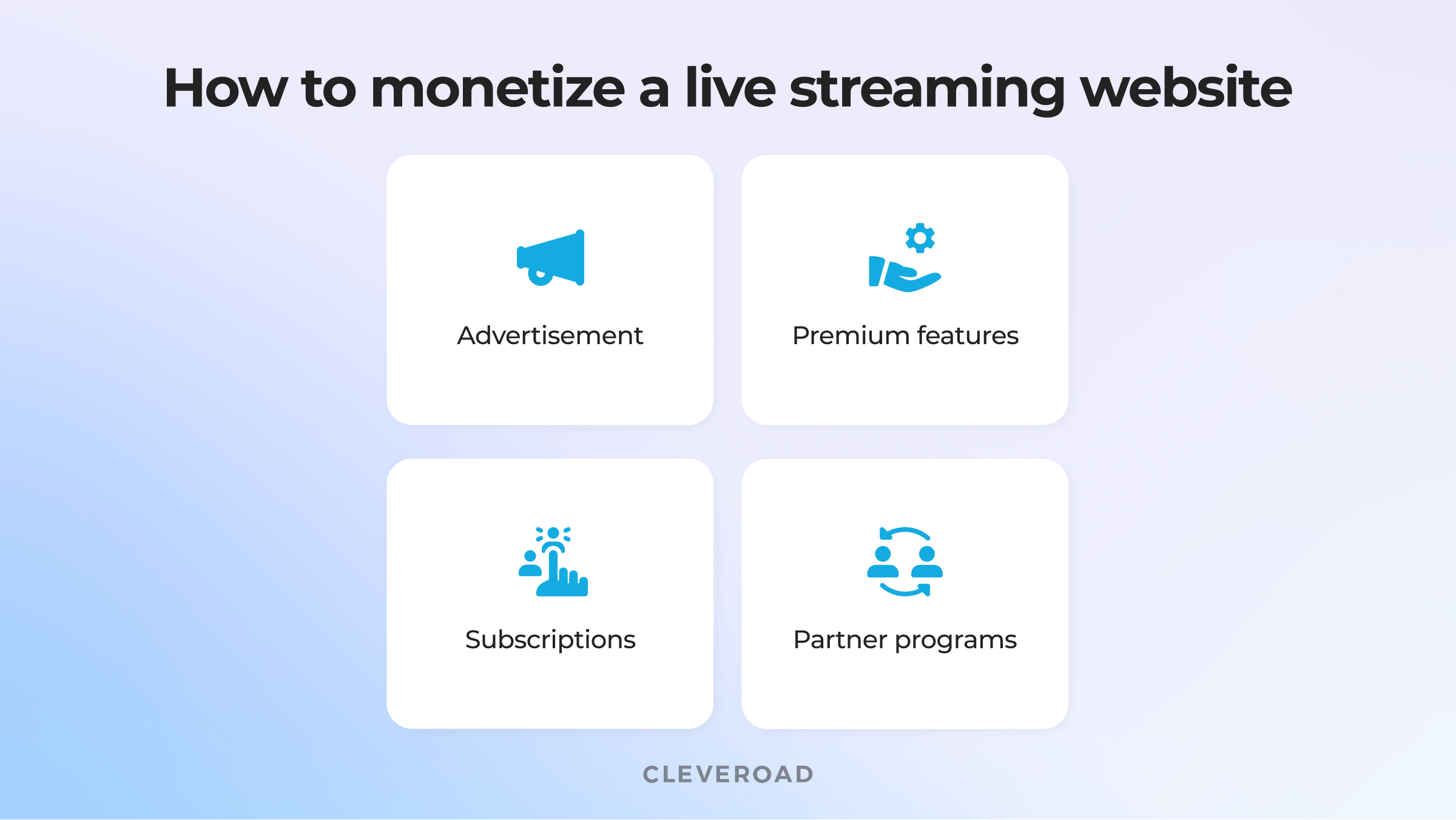 How to monetize a live streaming website

Advertisement

Premium features

Subscriptions

Partner programs

CLEVEROAD